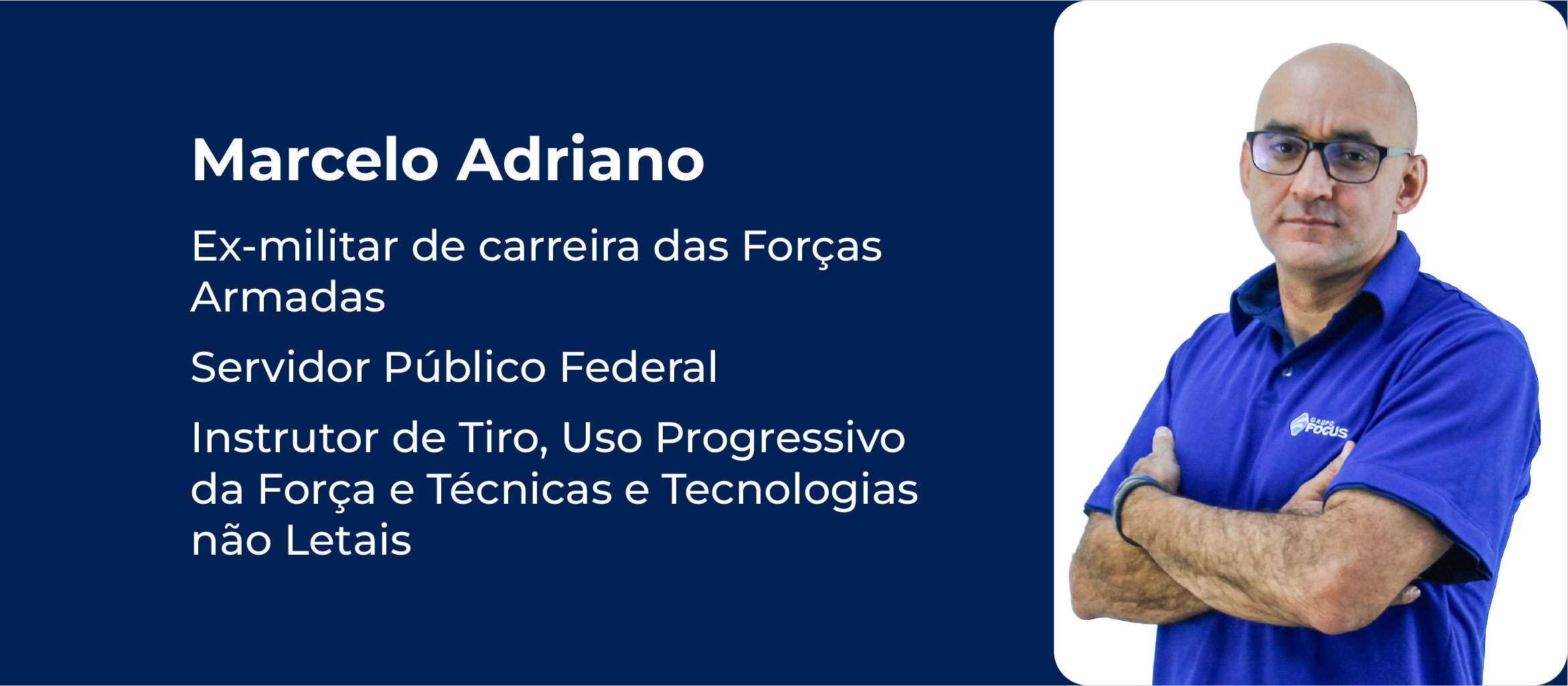 Marcelo Adriano

Ex-militar de carreira das Forças Armadas

Servidor Público Federal

Instrutor de Tiro, Uso Progressivo da Força e Técnicas e Tecnologias não Letais

GRUPO FOCUS